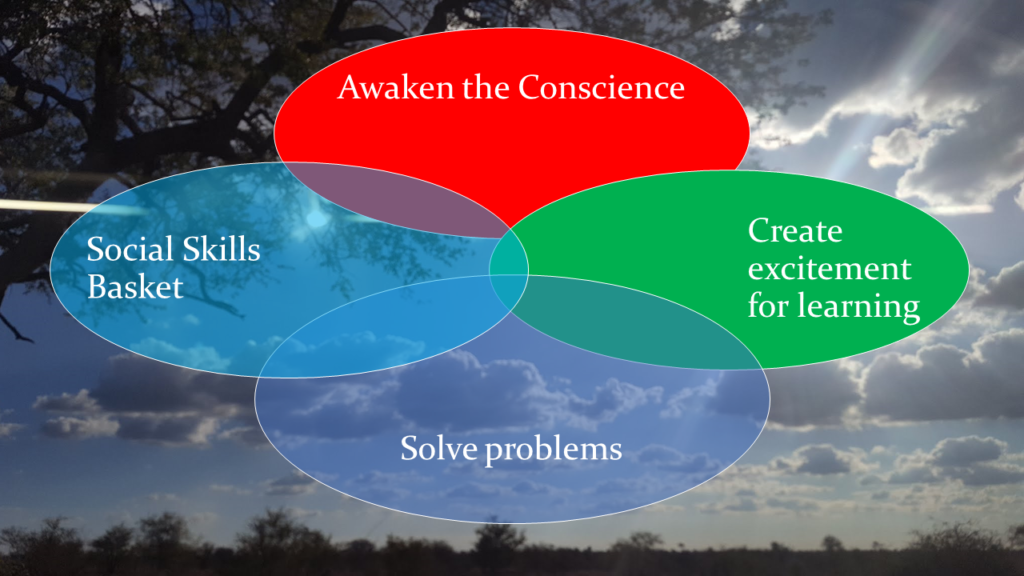 Awaken the Conscience

Social Skills Basket

Create excitement for learning

Solve problems